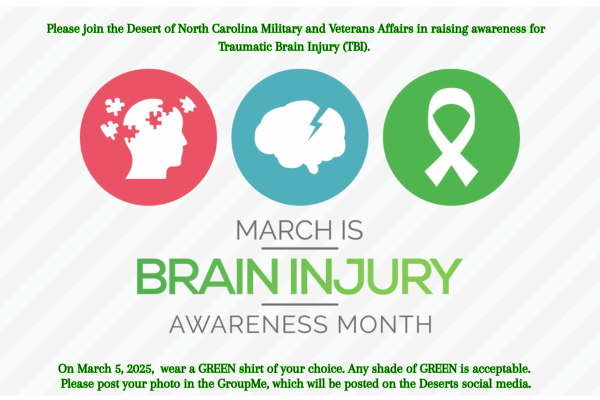 Please join the Desert of North Carolina Military and Veterans Affairs in raising awareness for Traumatic Brain Injury (TBI).

MARCH IS
BRAIN INJURY
AWARENESS MONTH

On March 5, 2025, wear a GREEN shirt of your choice. Any shade of GREEN is acceptable. Please post your photo in the GroupMe, which will be posted on the Deserts social media.